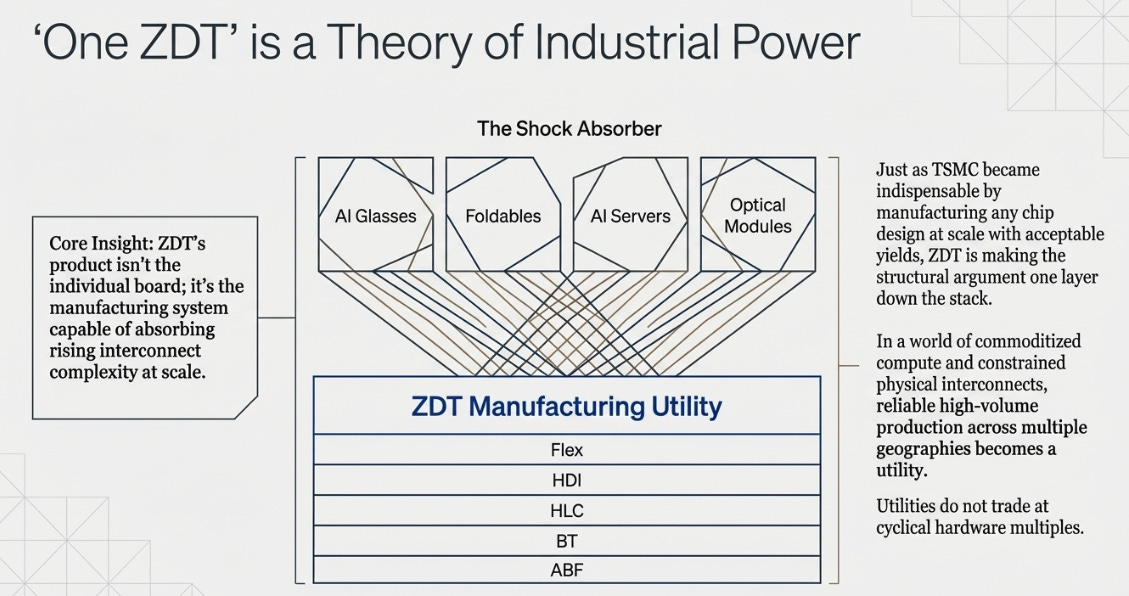 ‘One ZDT’ is a Theory of Industrial Power

Core Insight: ZDT’s product isn’t the individual board; it’s the manufacturing system capable of absorbing rising interconnect complexity at scale.

The Shock Absorber

AI Glasses

Foldables

AI Servers

Optical Modules

ZDT Manufacturing Utility

Flex

HDI

HLC

BT

ABF

Just as TSMC became indispensable by manufacturing any chip design at scale with acceptable yields, ZDT is making the structural argument one layer down the stack.

In a world of commoditized compute and constrained physical interconnects, reliable high-volume production across multiple geographies becomes a utility.

Utilities do not trade at cyclical hardware multiples.